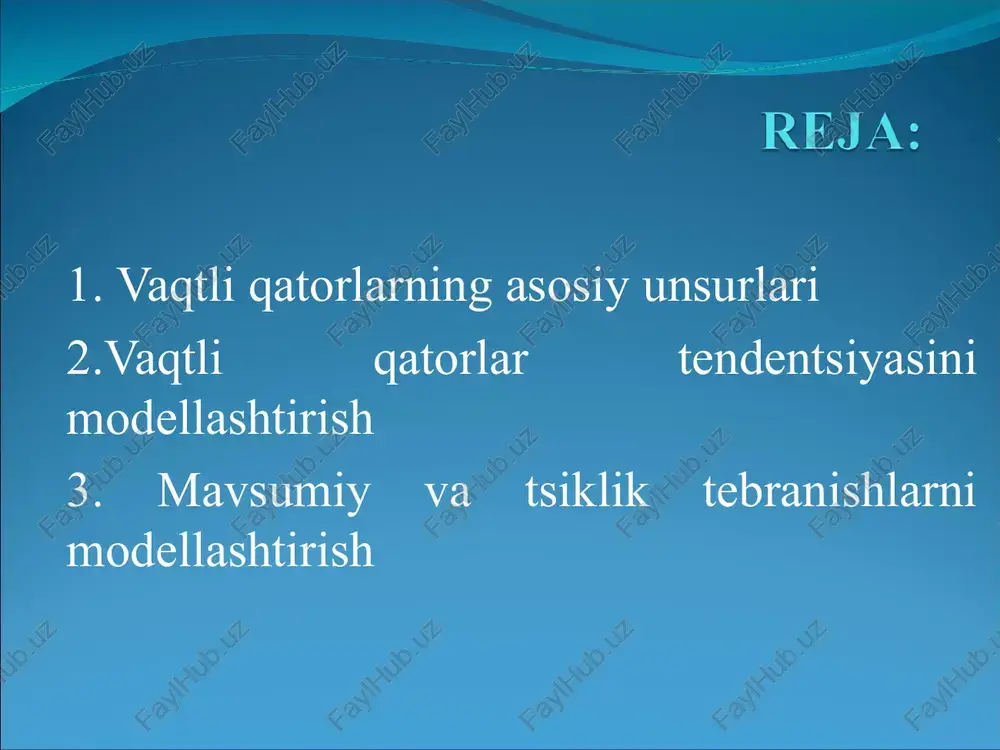 REJA:

1. Vaqtli qatorlarning asosiy unsurlari

2.Vaqtli qatorlar tendentsiyasini modellashtirish

3. Mavsumiy va tsiklik tebranishlarni modellashtirish

FaylHub.uz